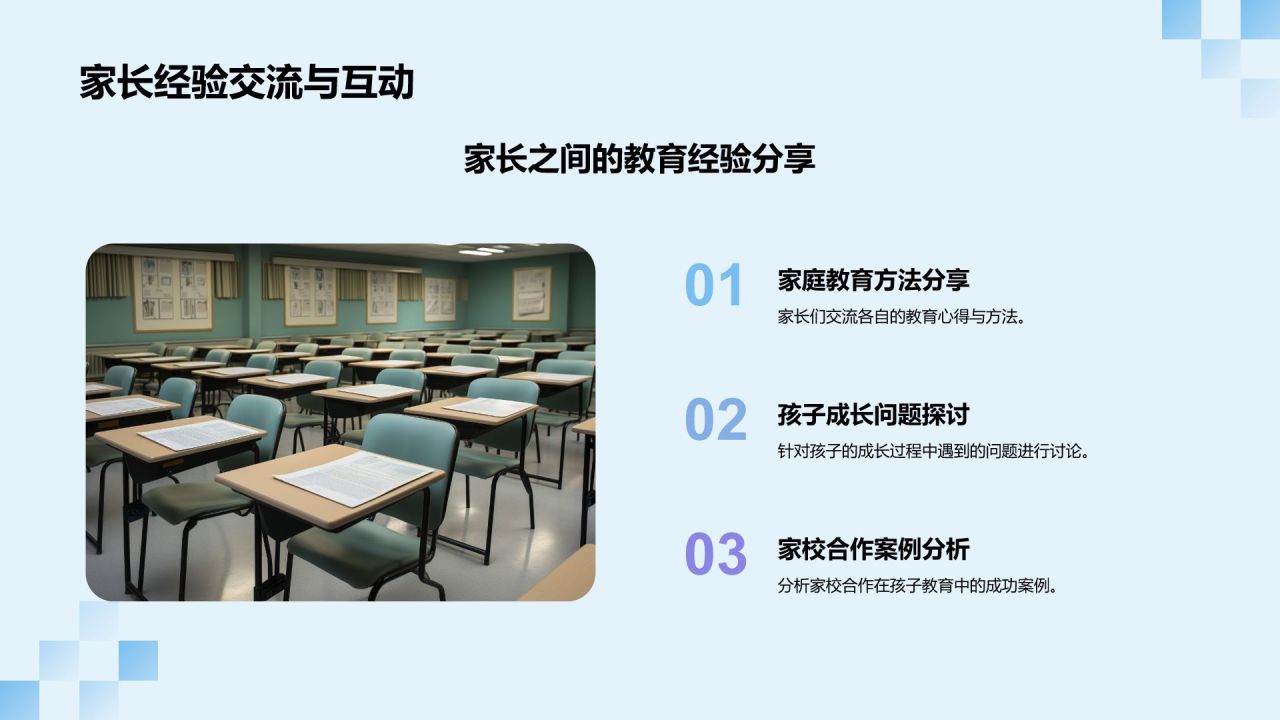 家长经验交流与互动

家长之间的教育经验分享

01
家庭教育方法分享
家长们交流各自的教育心得与方法。

02
孩子成长问题探讨
针对孩子的成长过程中遇到的问题进行讨论。

03
家校合作案例分析
分析家校合作在孩子教育中的成功案例。